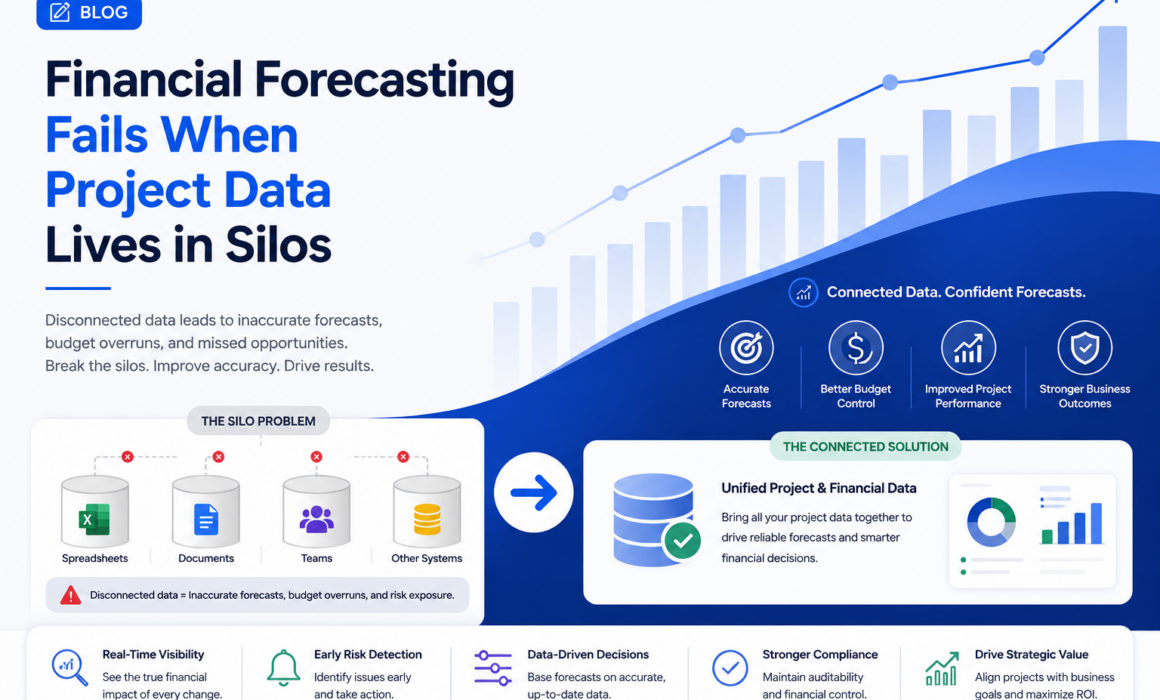 BLOG

Financial Forecasting Fails When Project Data Lives in Silos

Disconnected data leads to inaccurate forecasts, budget overruns, and missed opportunities. Break the silos. Improve accuracy. Drive results.

Connected Data. Confident Forecasts.

Accurate Forecasts

Better Budget Control

Improved Project Performance

Stronger Business Outcomes

THE SILO PROBLEM

Spreadsheets

Documents

Teams

Other Systems

Disconnected data = Inaccurate forecasts, budget overruns, and risk exposure.

THE CONNECTED SOLUTION

Unified Project & Financial Data

Bring all your project data together to drive reliable forecasts and smarter financial decisions.

Real-Time Visibility
See the true financial impact of every change.

Early Risk Detection
Identify issues early and take action.

Data-Driven Decisions
Base forecasts on accurate, up-to-date data.

Stronger Compliance
Maintain auditability and financial control.

Drive Strategic Value
Align projects with business goals and maximize ROI.